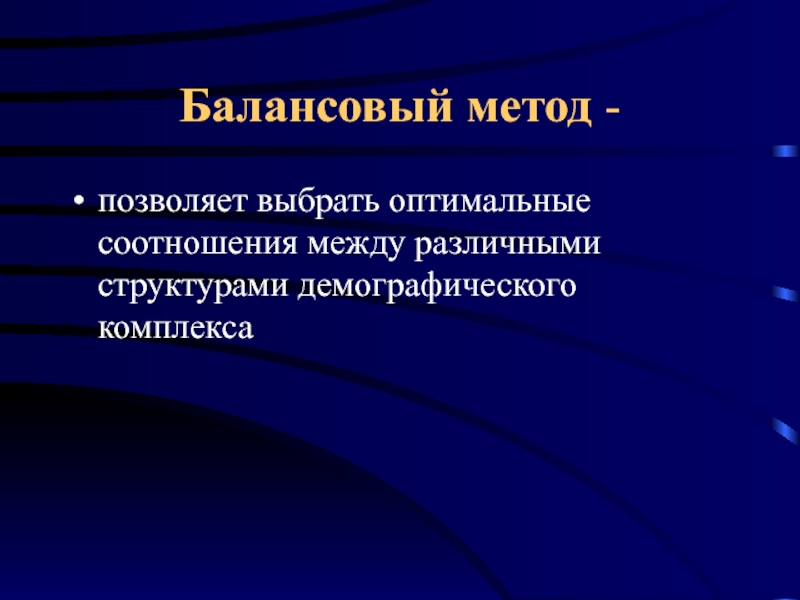 Балансовый метод -

• позволяет выбрать оптимальные соотношения между различными структурами демографического комплекса